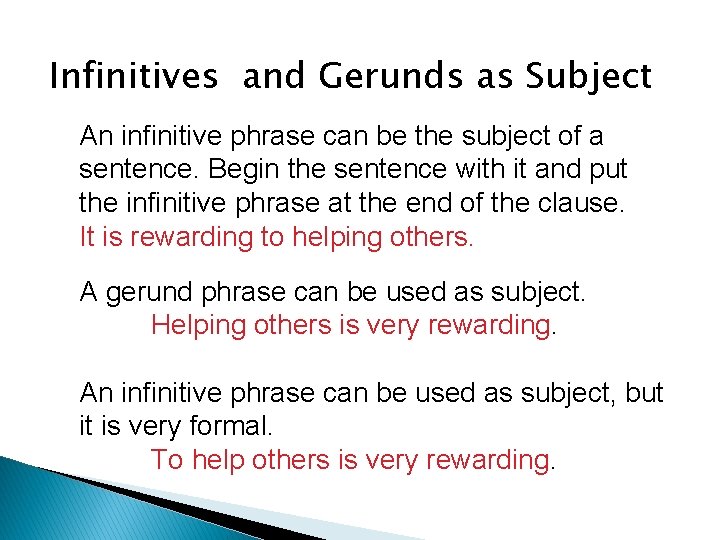 Infinitives and Gerunds as Subject

An infinitive phrase can be the subject of a sentence. Begin the sentence with it and put the infinitive phrase at the end of the clause.
It is rewarding to helping others.

A gerund phrase can be used as subject.
Helping others is very rewarding.

An infinitive phrase can be used as subject, but it is very formal.
To help others is very rewarding.